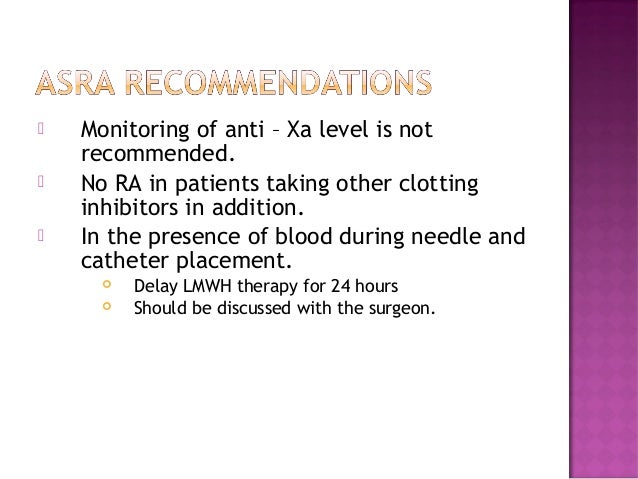 ASRA RECOMMENDATIONS

Monitoring of anti – Xa level is not recommended.

No RA in patients taking other clotting inhibitors in addition.

In the presence of blood during needle and catheter placement.

Delay LMWH therapy for 24 hours

Should be discussed with the surgeon.